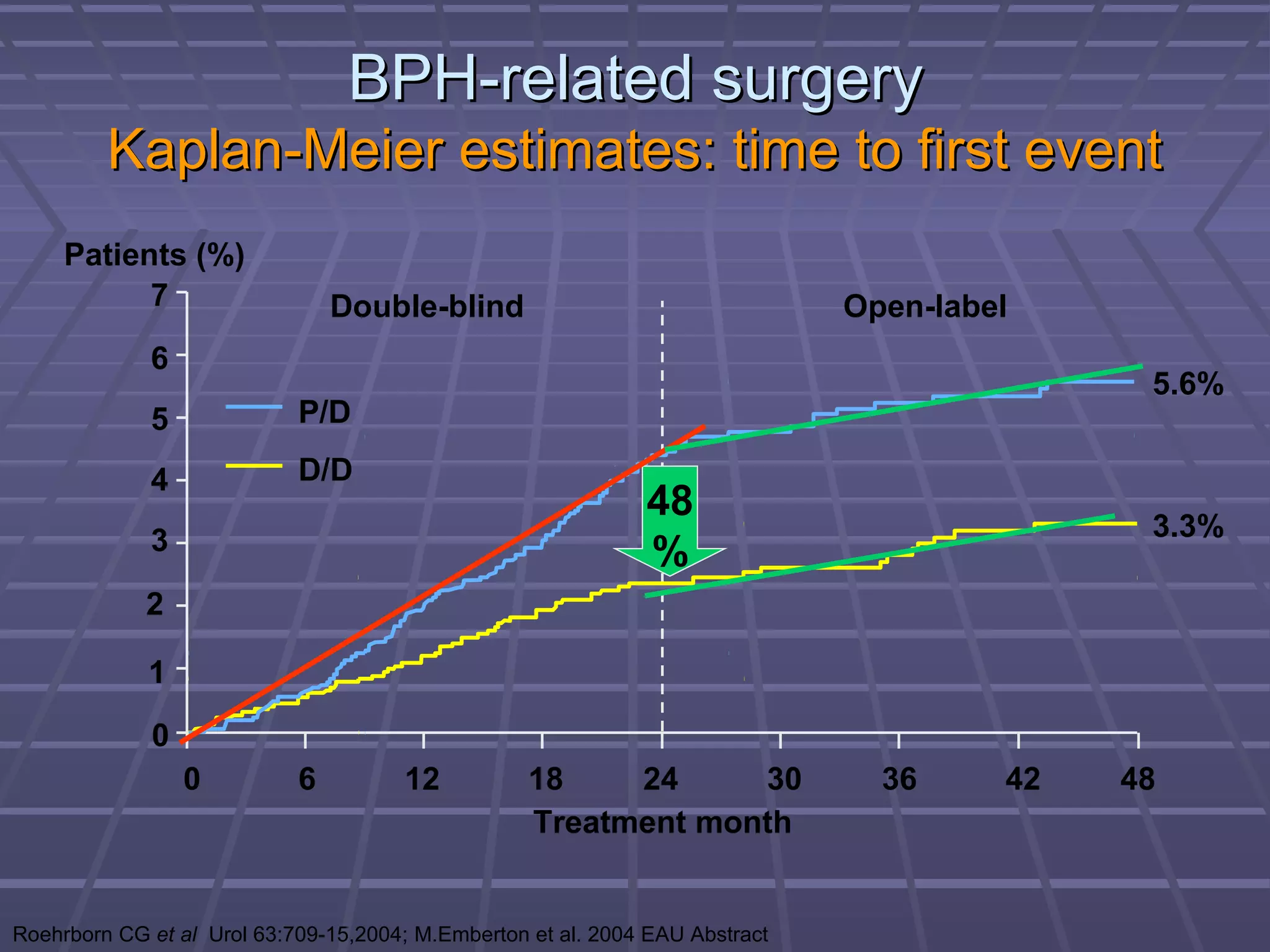 BPH-related surgery

Kaplan-Meier estimates: time to first event

Patients (%)

7
6
5
4
3
2
1
0

Double-blind

Open-label

P/D

D/D

48 %

5.6%

3.3%

0
6
12
18
24
30
36
42
48

Treatment month

Roehrborn CG et al Urol 63:709-15,2004; M.Emberton et al. 2004 EAU Abstract